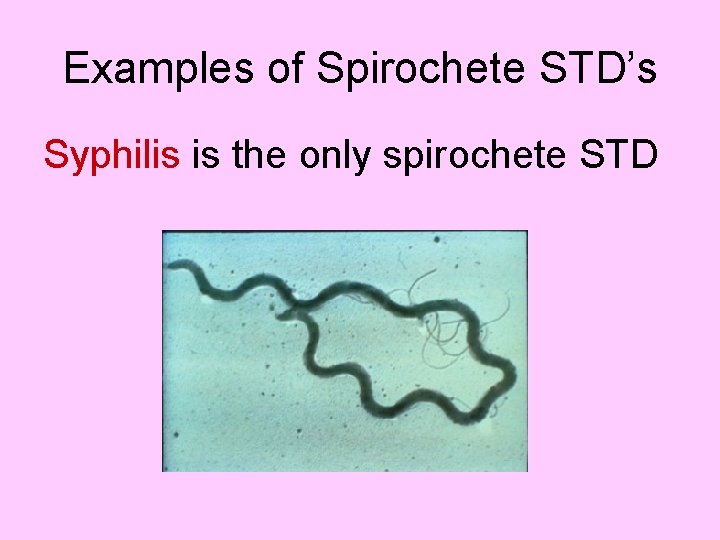 Examples of Spirochete STD’s

Syphilis is the only spirochete STD